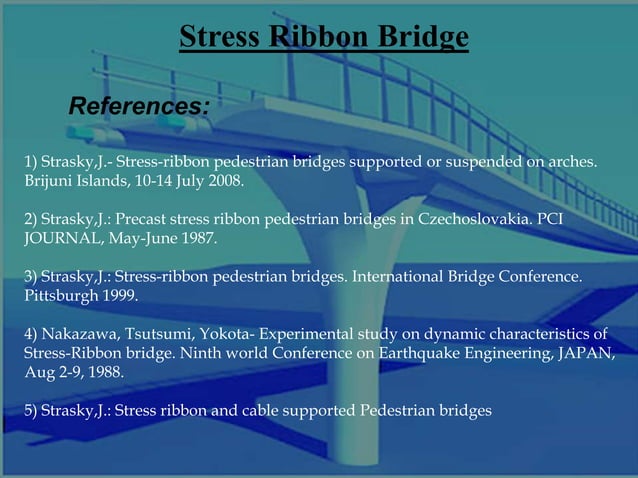 Stress Ribbon Bridge

References:

1) Strasky,J.- Stress-ribbon pedestrian bridges supported or suspended on arches. Brijuni Islands, 10-14 July 2008.

2) Strasky,J.: Precast stress ribbon pedestrian bridges in Czechoslovakia. PCI JOURNAL, May-June 1987.

3) Strasky,J.: Stress-ribbon pedestrian bridges. International Bridge Conference. Pittsburgh 1999.

4) Nakazawa, Tsutsumi, Yokota- Experimental study on dynamic characteristics of Stress-Ribbon bridge. Ninth world Conference on Earthquake Engineering, JAPAN, Aug 2-9, 1988.

5) Strasky,J.: Stress ribbon and cable supported Pedestrian bridges